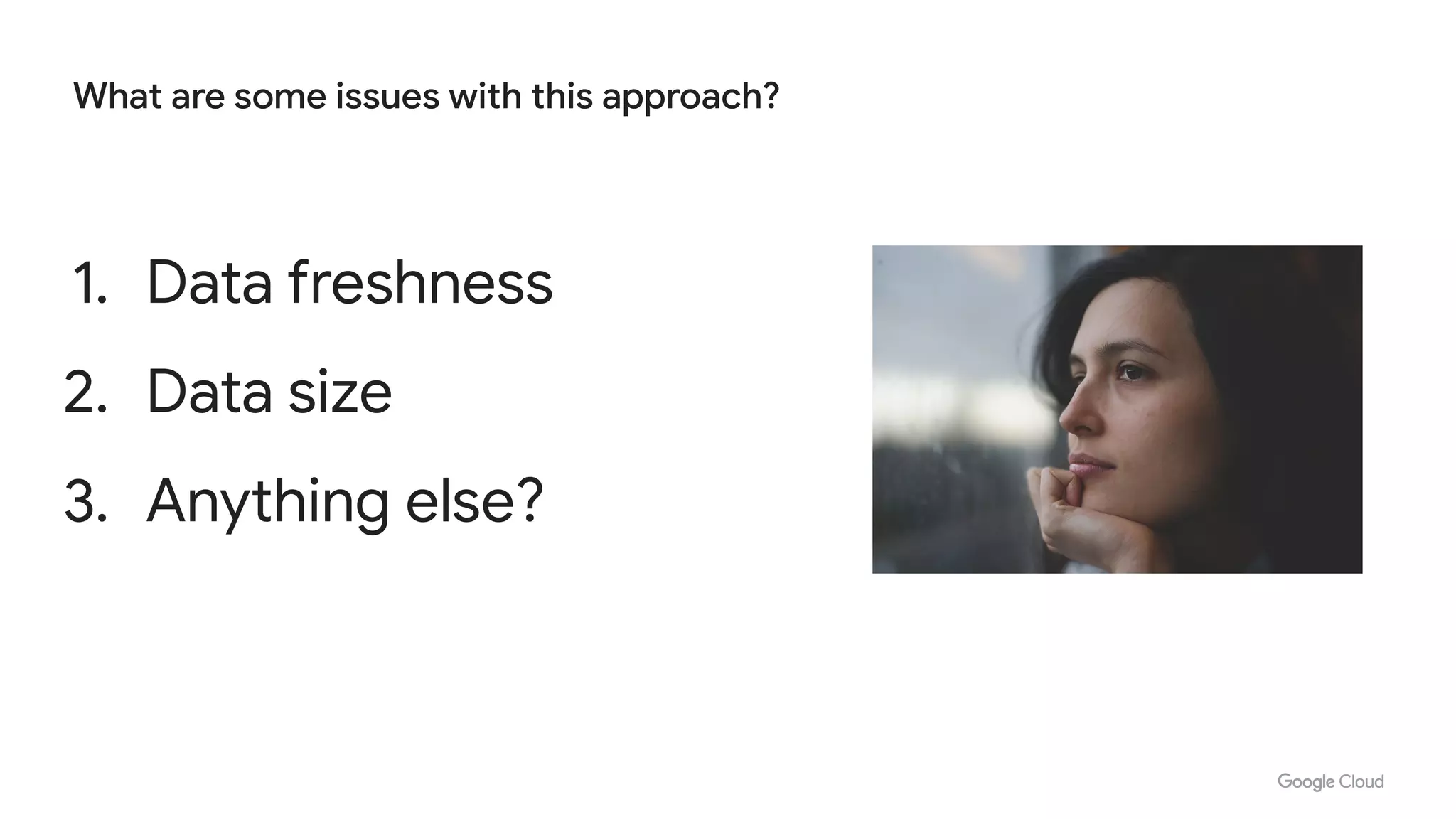 What are some issues with this approach?

1. Data freshness
2. Data size
3. Anything else?

Google Cloud